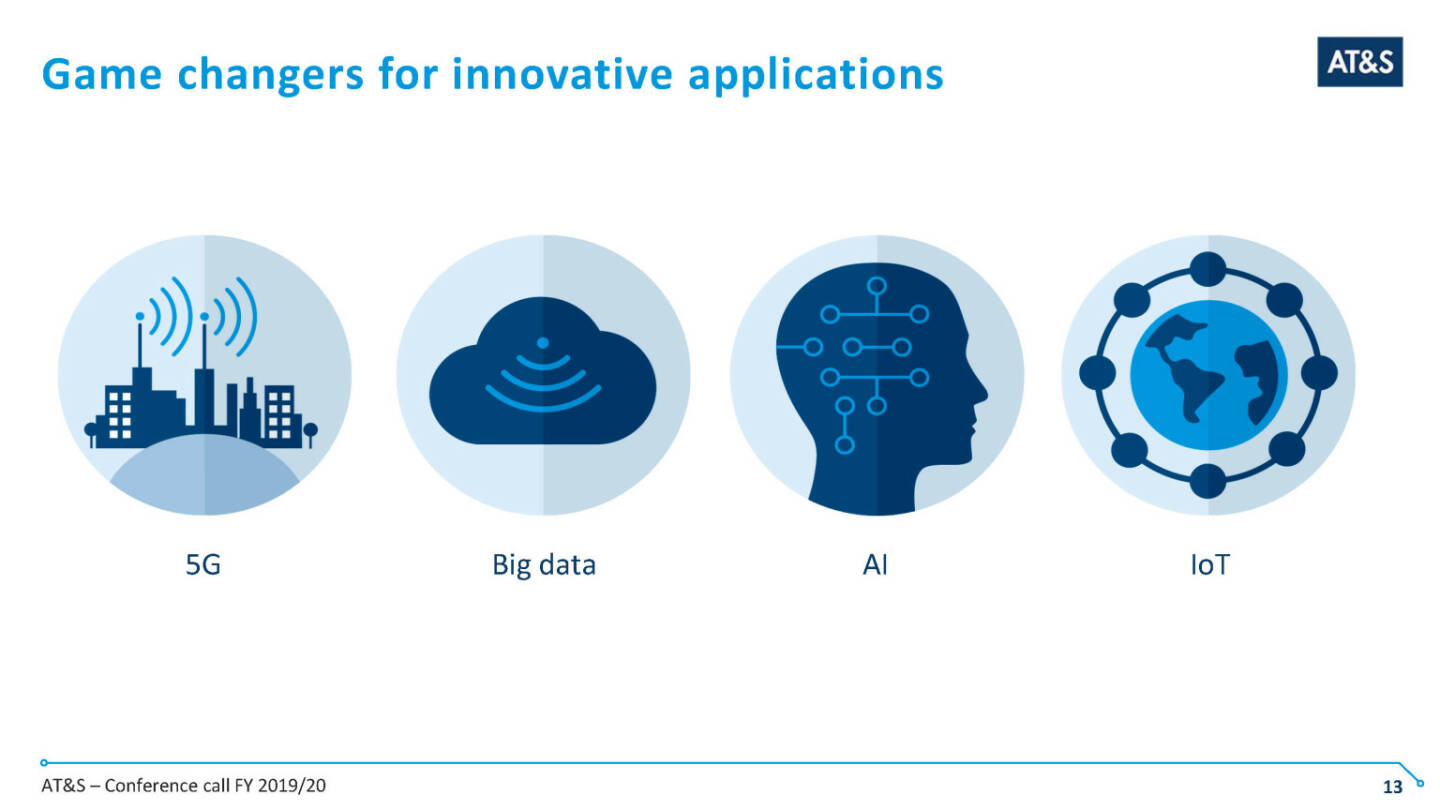 Game changers for innovative applications

AT&S

5G

Big data

AI

IoT

AT&S – Conference call FY 2019/20

13